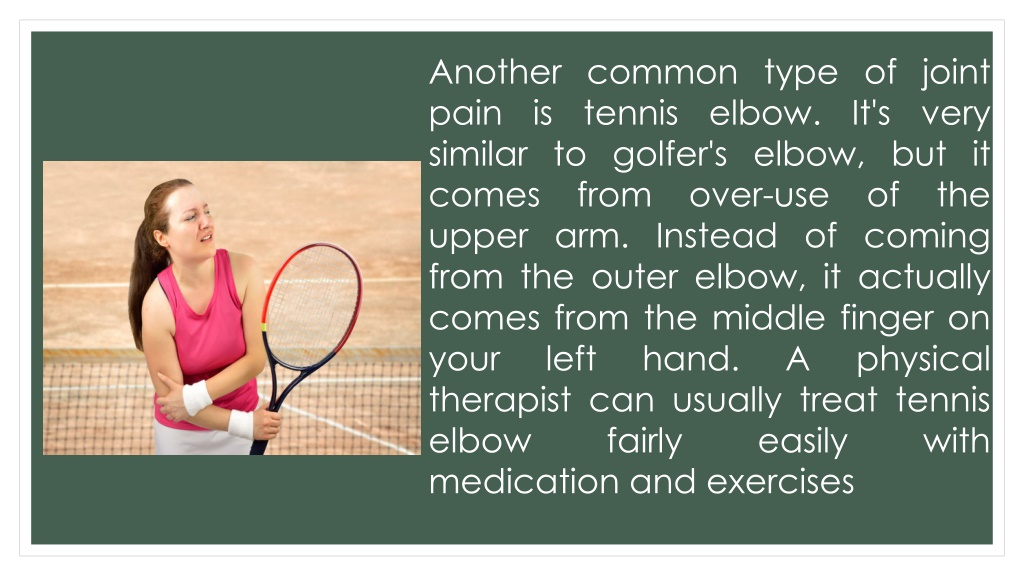 Another common type of joint pain is tennis elbow. It's very similar to golfer's elbow, but it comes from over-use of the upper arm. Instead of coming from the outer elbow, it actually comes from the middle finger on your left hand. A physical therapist can usually treat tennis elbow fairly easily with medication and exercises